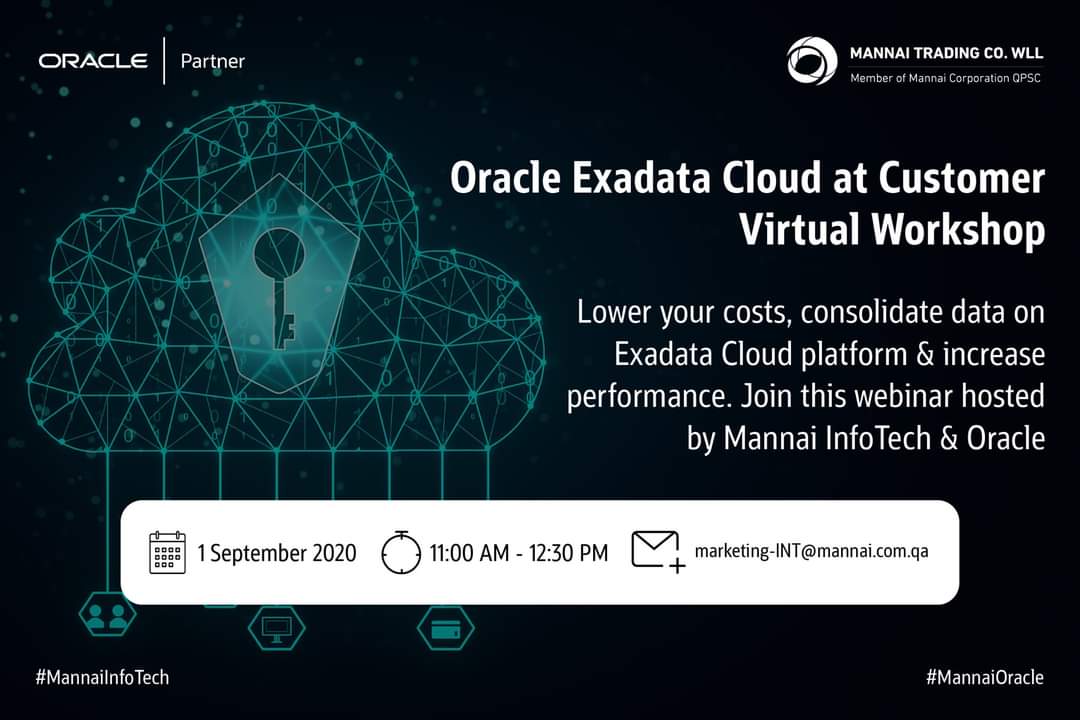 ORACLE | Partner

MANNAI TRADING CO. WLL
Member of Mannai Corporation QPSC

Oracle Exadata Cloud at Customer Virtual Workshop

Lower your costs, consolidate data on Exadata Cloud platform & increase performance. Join this webinar hosted by Mannai InfoTech & Oracle

1 September 2020 11:00 AM - 12:30 PM marketing-INT@mannai.com.qa

#MannaiInfoTech #MannaiOracle